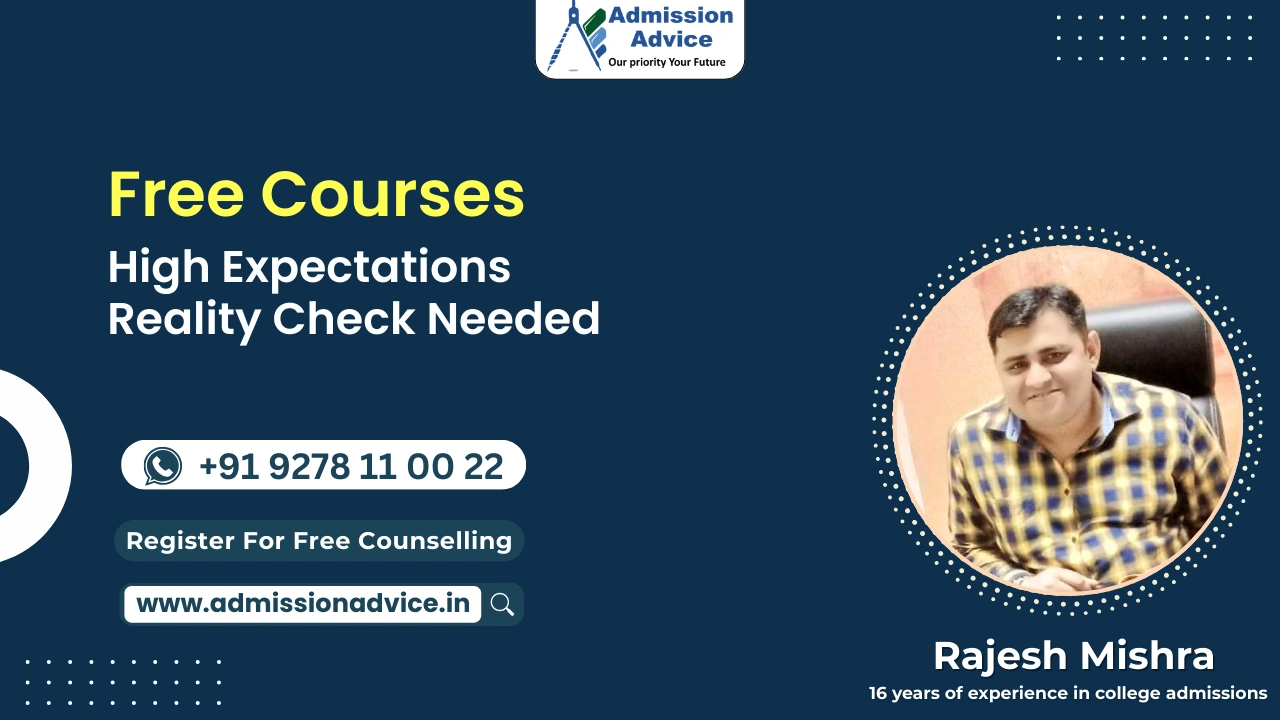 Admission Advice
Our priority Your Future

Free Courses
High Expectations
Reality Check Needed

+91 9278 11 00 22

Register For Free Counselling

www.admissionadvice.in

Rajesh Mishra
16 years of experience in college admissions